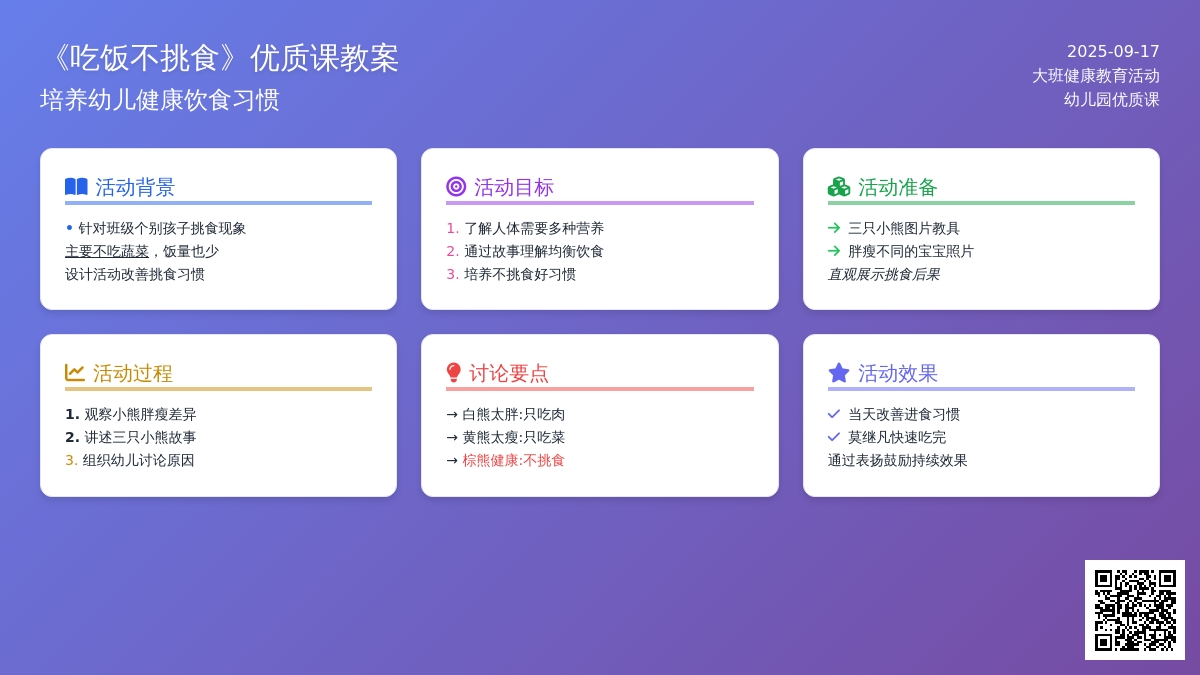 《吃饭不挑食》优质课教案
培养幼儿健康饮食习惯

2025-09-17
大班健康教育活动
幼儿园优质课

活动背景

• 针对班级个别孩子挑食现象
主要不吃蔬菜，饭量也少
设计活动改善挑食习惯

活动目标

1. 了解人体需要多种营养
2. 通过故事理解均衡饮食
3. 培养不挑食好习惯

活动准备

→ 三只小熊图片教具
→ 胖瘦不同的宝宝照片
直观展示挑食后果

活动过程

1. 观察小熊胖瘦差异
2. 讲述三只小熊故事
3. 组织幼儿讨论原因

讨论要点

→ 白熊太胖:只吃肉
→ 黄熊太瘦:只吃菜
→ 棕熊健康:不挑食

活动效果

✓ 当天改善进食习惯
✓ 莫继凡快速吃完
通过表扬鼓励持续效果